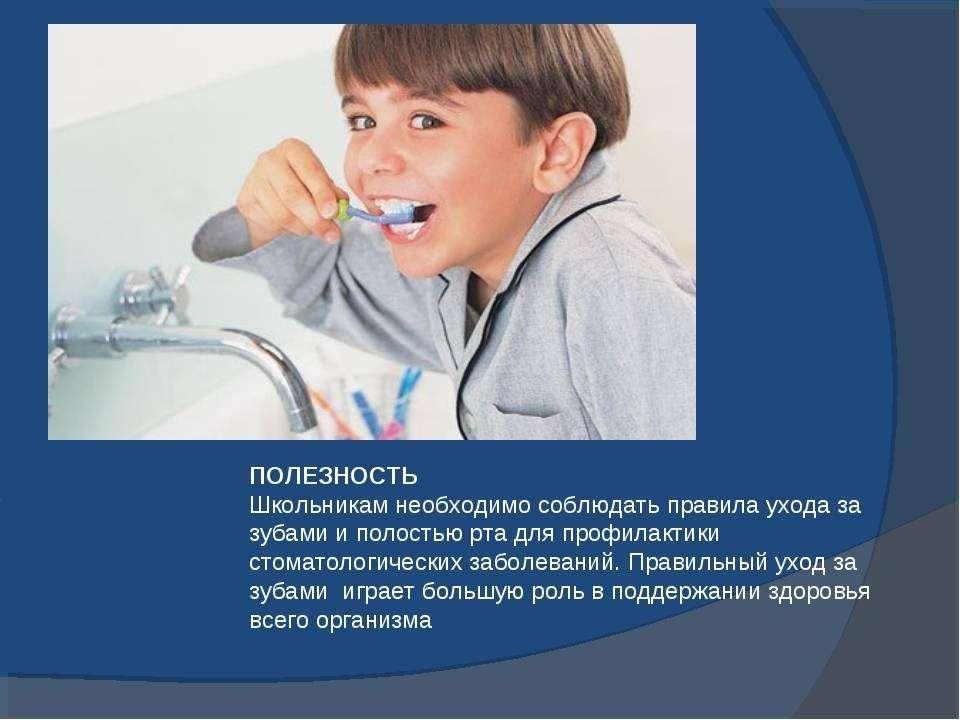 ПОЛЕЗНОСТЬ
Школьникам необходимо соблюдать правила ухода за зубами и полостью рта для профилактики стоматологических заболеваний. Правильный уход за зубами  играет большую роль в поддержании здоровья всего организма